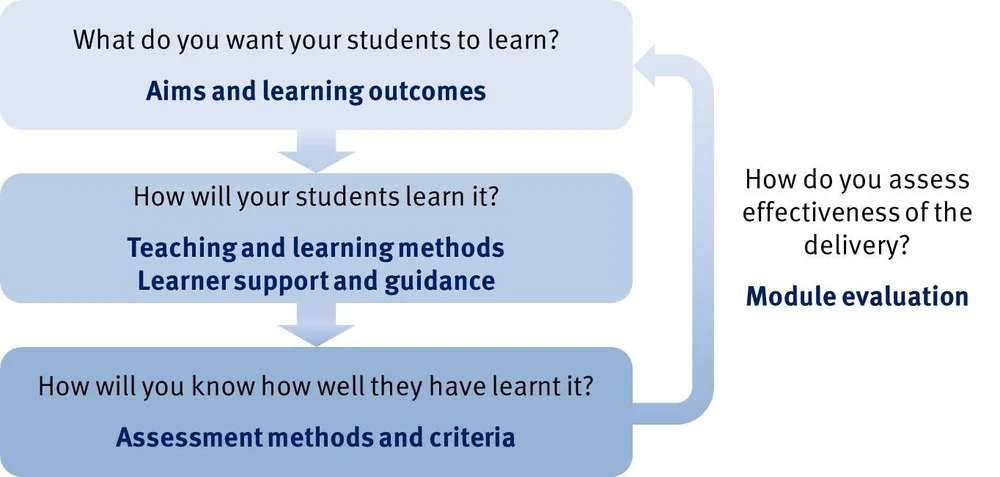 What do you want your students to learn?

Aims and learning outcomes

How will your students learn it?

Teaching and learning methods
Learner support and guidance

How will you know how well they have learnt it?

Assessment methods and criteria

How do you assess effectiveness of the delivery?

Module evaluation